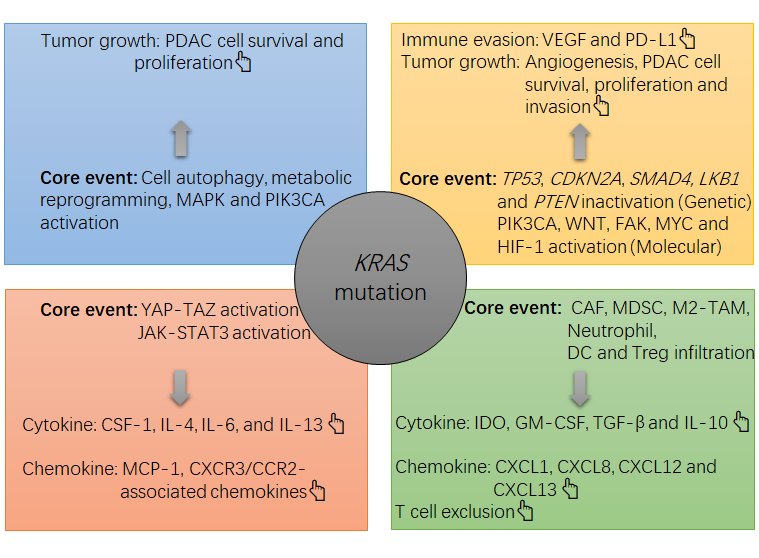 Tumor growth: PDAC cell survival and proliferation

Core event: Cell autophagy, metabolic reprogramming, MAPK and PIK3CA activation

Immune evasion: VEGF and PD-L1
Tumor growth: Angiogenesis, PDAC cell survival, proliferation and invasion

Core event: TP53, CDKN2A, SMAD4, LKB1 and PTEN inactivation (Genetic) PIK3CA, WNT, FAK, MYC and HIF-1 activation (Molecular)

KRAS mutation

Core event: YAP-TAZ activation JAK-STAT3 activation

Cytokine: CSF-1, IL-4, IL-6, and IL-13

Chemokine: MCP-1, CXCR3/CCR2-associated chemokines

Core event: CAF, MDSC, M2-TAM, Neutrophil, DC and Treg infiltration

Cytokine: IDO, GM-CSF, TGF-β and IL-10

Chemokine: CXCL1, CXCL8, CXCL12 and CXCL13
T cell exclusion